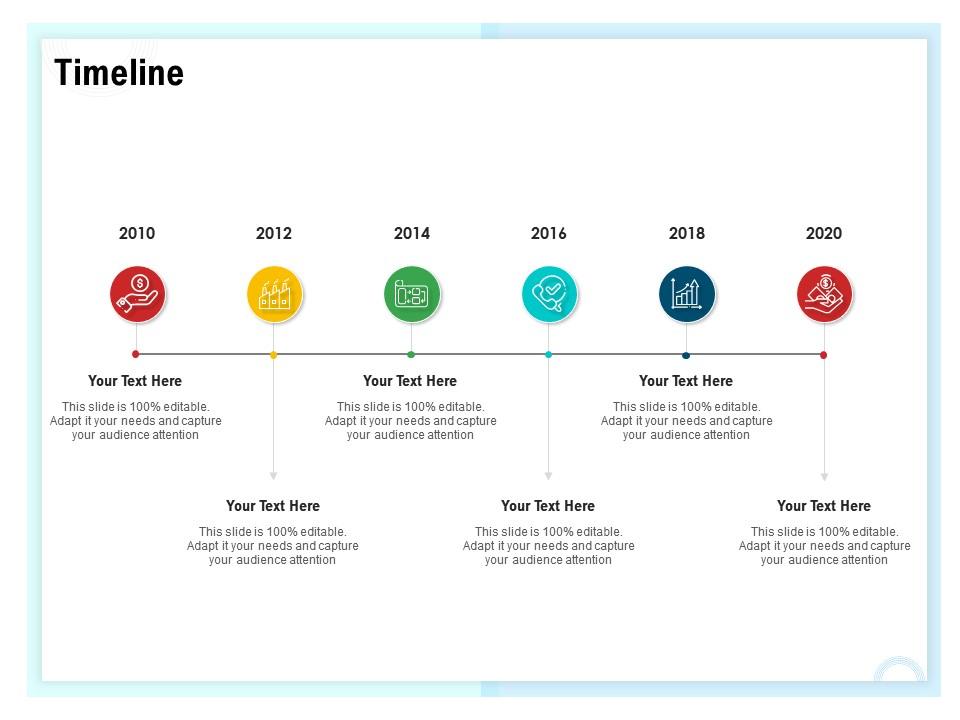 Timeline

2010

2012

2014

2016

2018

2020

Your Text Here

This slide is 100% editable. Adapt it your needs and capture your audience attention

Your Text Here

This slide is 100% editable. Adapt it your needs and capture your audience attention

Your Text Here

This slide is 100% editable. Adapt it your needs and capture your audience attention

Your Text Here

This slide is 100% editable. Adapt it your needs and capture your audience attention

Your Text Here

This slide is 100% editable. Adapt it your needs and capture your audience attention

Your Text Here

This slide is 100% editable. Adapt it your needs and capture your audience attention